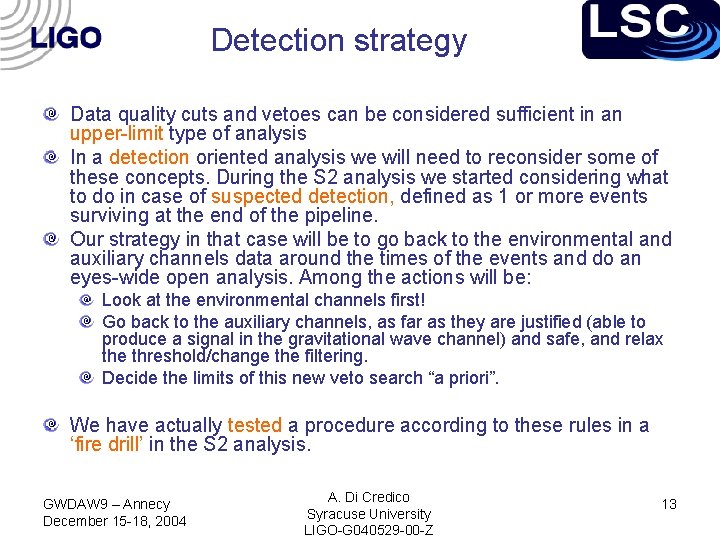 LIGO

Detection strategy

LSC

Data quality cuts and vetoes can be considered sufficient in an upper-limit type of analysis

In a detection oriented analysis we will need to reconsider some of these concepts. During the S2 analysis we started considering what to do in case of suspected detection, defined as 1 or more events surviving at the end of the pipeline.

Our strategy in that case will be to go back to the environmental and auxiliary channels data around the times of the events and do an eyes-wide open analysis. Among the actions will be:

Look at the environmental channels first!

Go back to the auxiliary channels, as far as they are justified (able to produce a signal in the gravitational wave channel) and safe, and relax the threshold/change the filtering.

Decide the limits of this new veto search “a priori”.

We have actually tested a procedure according to these rules in a ‘fire drill’ in the S2 analysis.

GWDAW9 – Annecy
December 15-18, 2004

A. Di Credico
Syracuse University
LIGO-G040529-00-Z

13